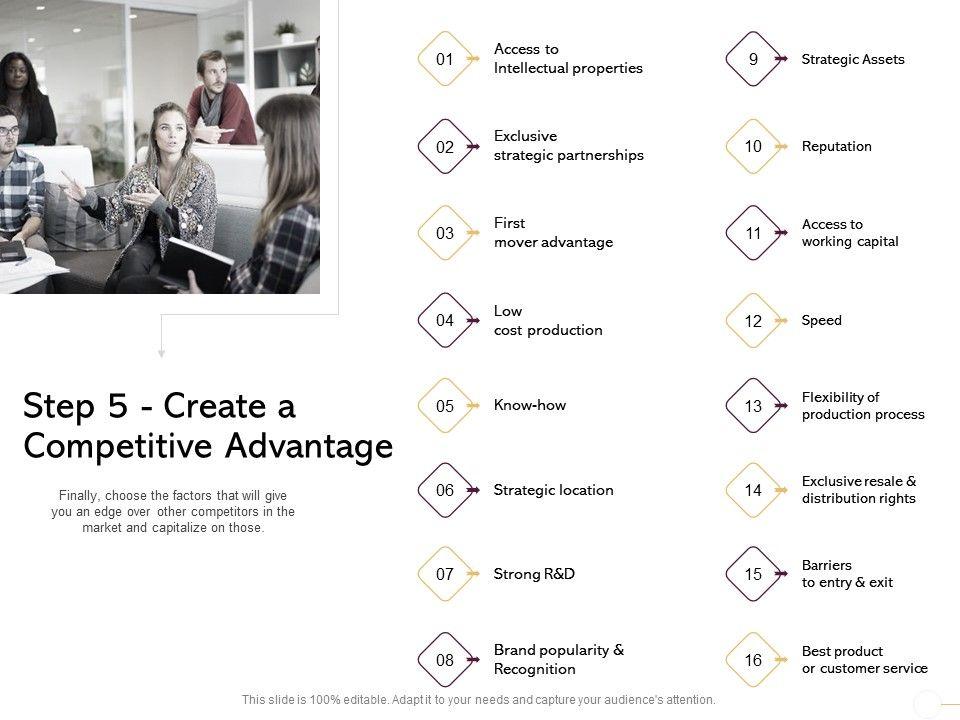 Step 5 - Create a Competitive Advantage

Finally, choose the factors that will give you an edge over other competitors in the market and capitalize on those.

01 Access to Intellectual properties

02 Exclusive strategic partnerships

03 First mover advantage

04 Low cost production

05 Know-how

06 Strategic location

07 Strong R&D

08 Brand popularity & Recognition

9 Strategic Assets

10 Reputation

11 Access to working capital

12 Speed

13 Flexibility of production process

14 Exclusive resale & distribution rights

15 Barriers to entry & exit

16 Best product or customer service

This slide is 100% editable. Adapt it to your needs and capture your audience's attention.